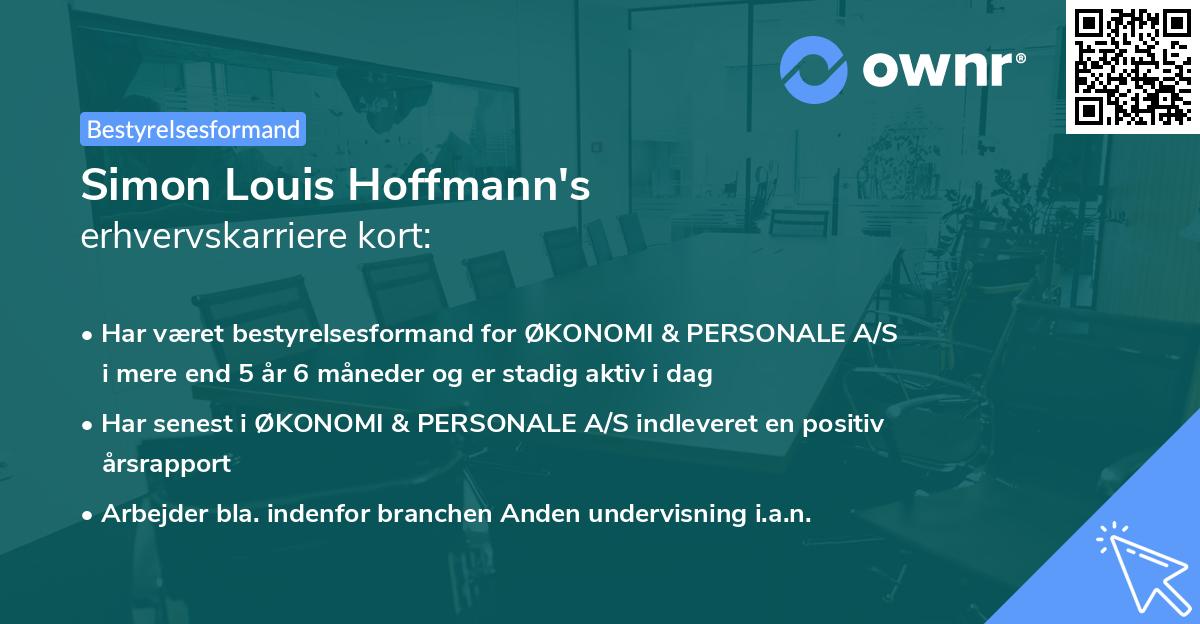 ownr®

Bestyrelsesformand

Simon Louis Hoffmann's
erhvervskarriere kort:

• Har været bestyrelsesformand for ØKONOMI & PERSONALE A/S i mere end 5 år 6 måneder og er stadig aktiv i dag

• Har senest i ØKONOMI & PERSONALE A/S indleveret en positiv årsrapport

• Arbejder bla. indenfor branchen Anden undervisning i.a.n.